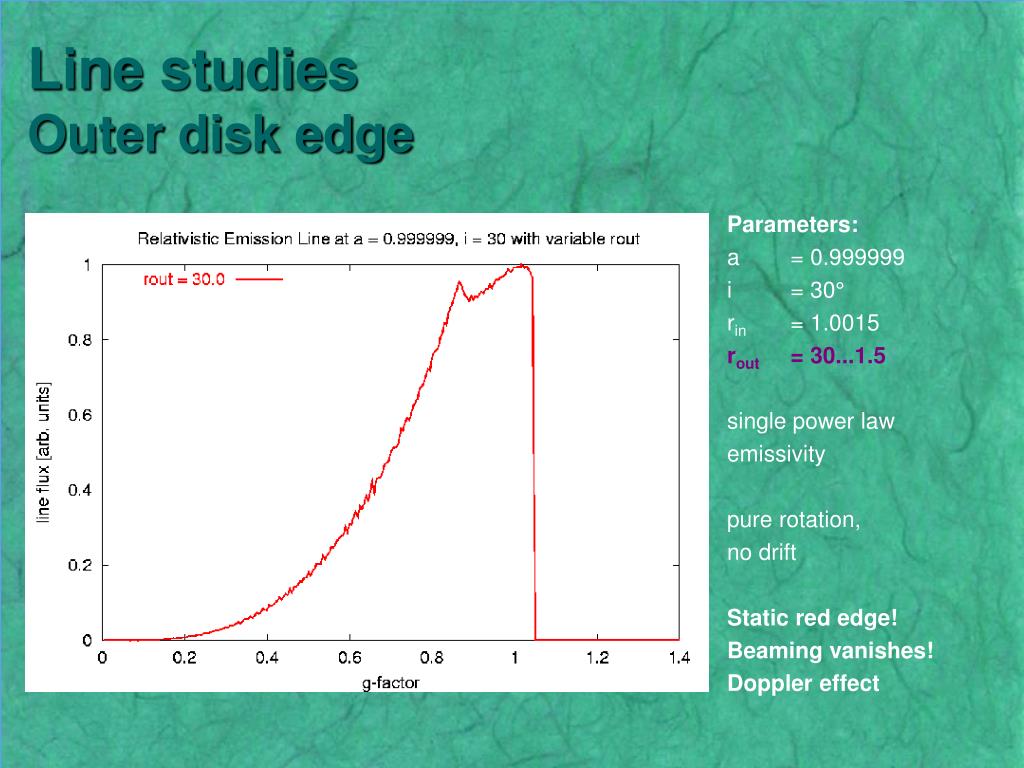 Line studies
Outer disk edge

Relativistic Emission Line at a = 0.999999, i = 30 with variable rout

rout = 30.0

line flux [arb. units]

1
0.8
0.6
0.4
0.2
0

0 0.2 0.4 0.6 0.8 1 1.2 1.4

g-factor

Parameters:
a = 0.999999
i = 30°
$r_{in}$ = 1.0015
$r_{out}$ = 30...1.5

single power law emissivity

pure rotation, no drift

Static red edge!
Beaming vanishes!
Doppler effect